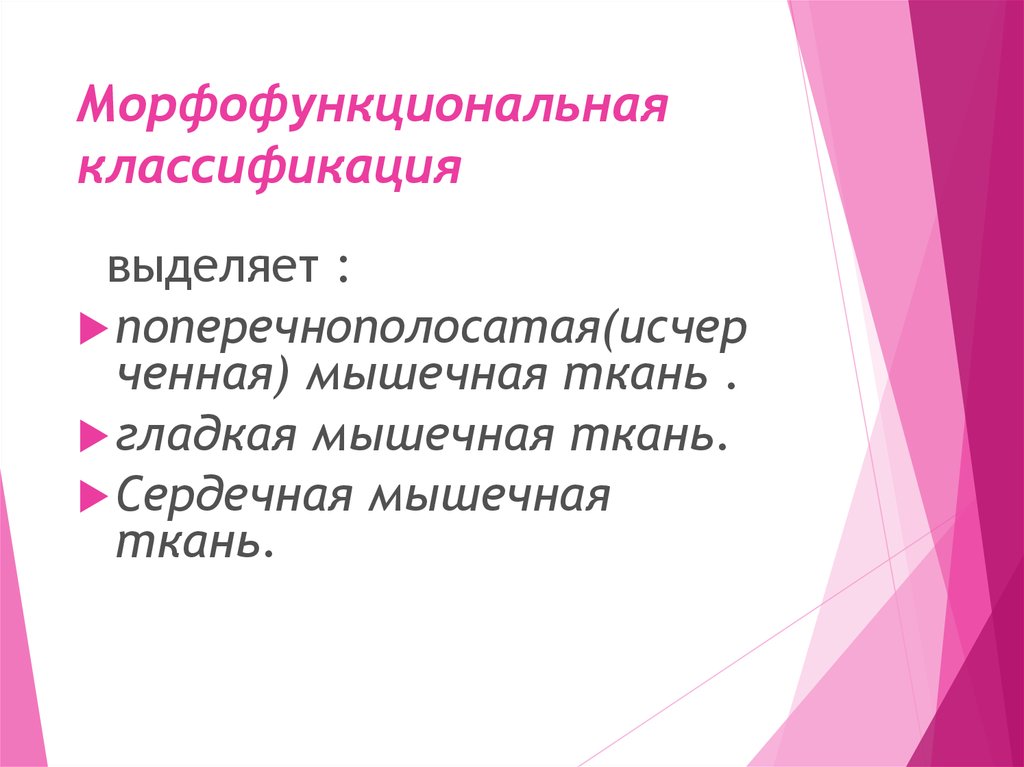 Морфофункциональная классификация

выделяет :

поперечнополосатая(исчерченная) мышечная ткань .

гладкая мышечная ткань.

Сердечная мышечная ткань.